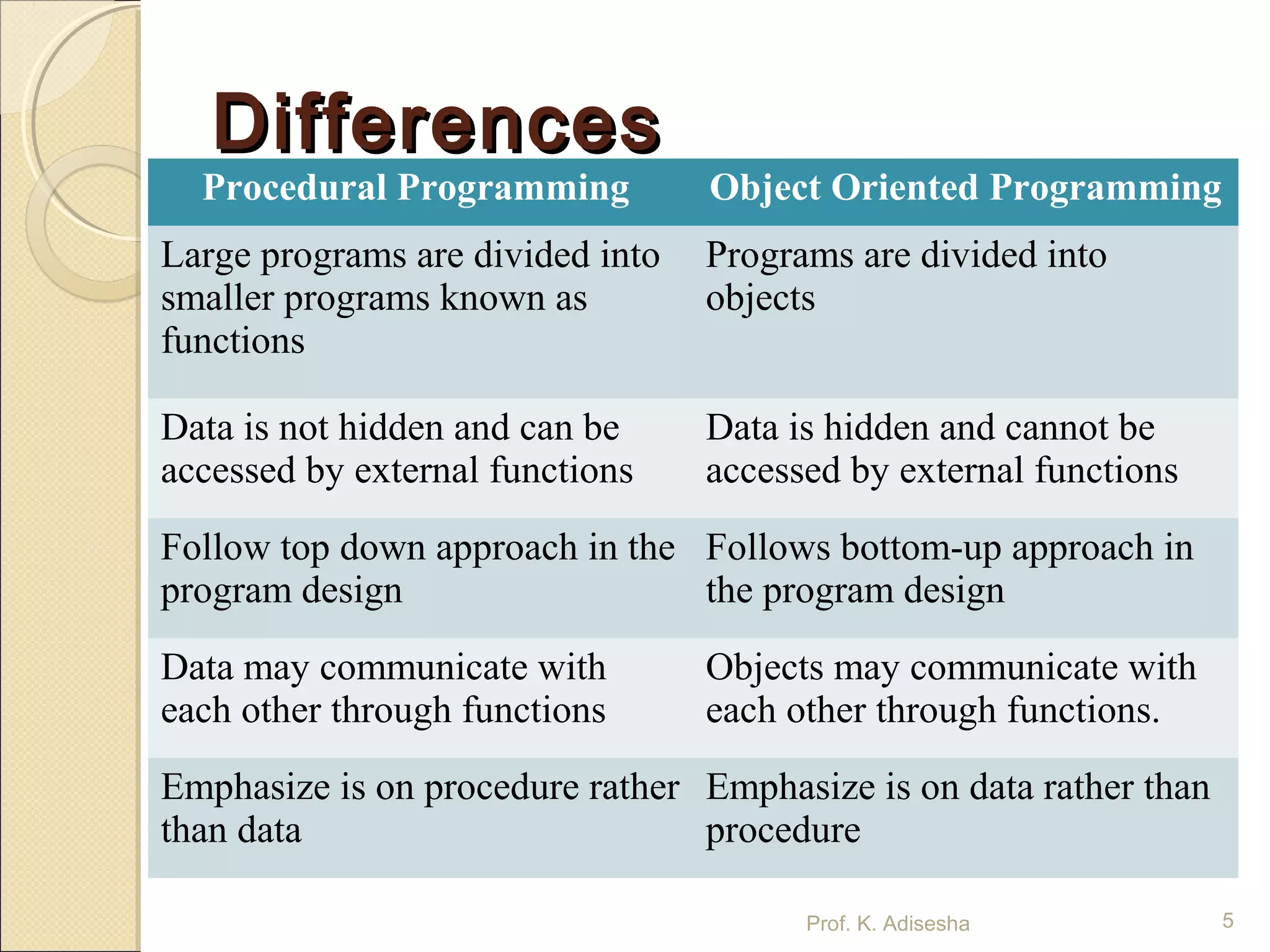 Differences

| Procedural Programming | Object Oriented Programming |
|---|---|
| Large programs are divided into smaller programs known as functions | Programs are divided into objects |
| Data is not hidden and can be accessed by external functions | Data is hidden and cannot be accessed by external functions |
| Follow top down approach in the program design | Follows bottom-up approach in the program design |
| Data may communicate with each other through functions | Objects may communicate with each other through functions. |
| Emphasize is on procedure rather than data | Emphasize is on data rather than procedure |

Prof. K. Adisesha

5